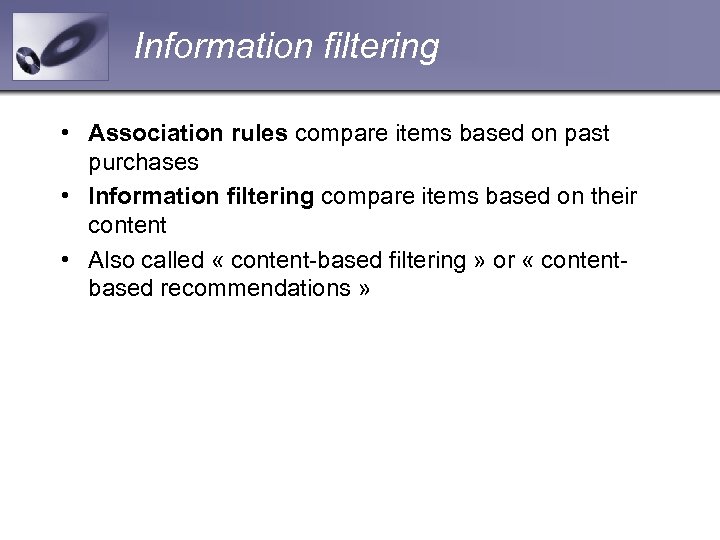 Information filtering

• Association rules compare items based on past purchases
• Information filtering compare items based on their content
• Also called « content-based filtering » or « content-based recommendations »